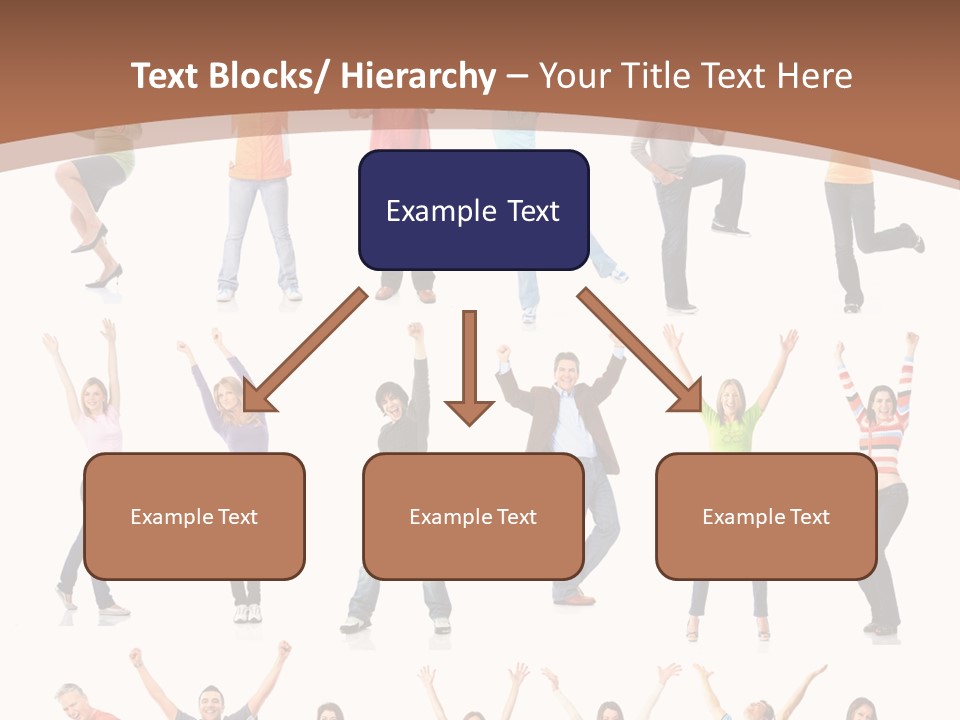 Text Blocks/ Hierarchy – Your Title Text Here

Example Text

Example Text

Example Text

Example Text